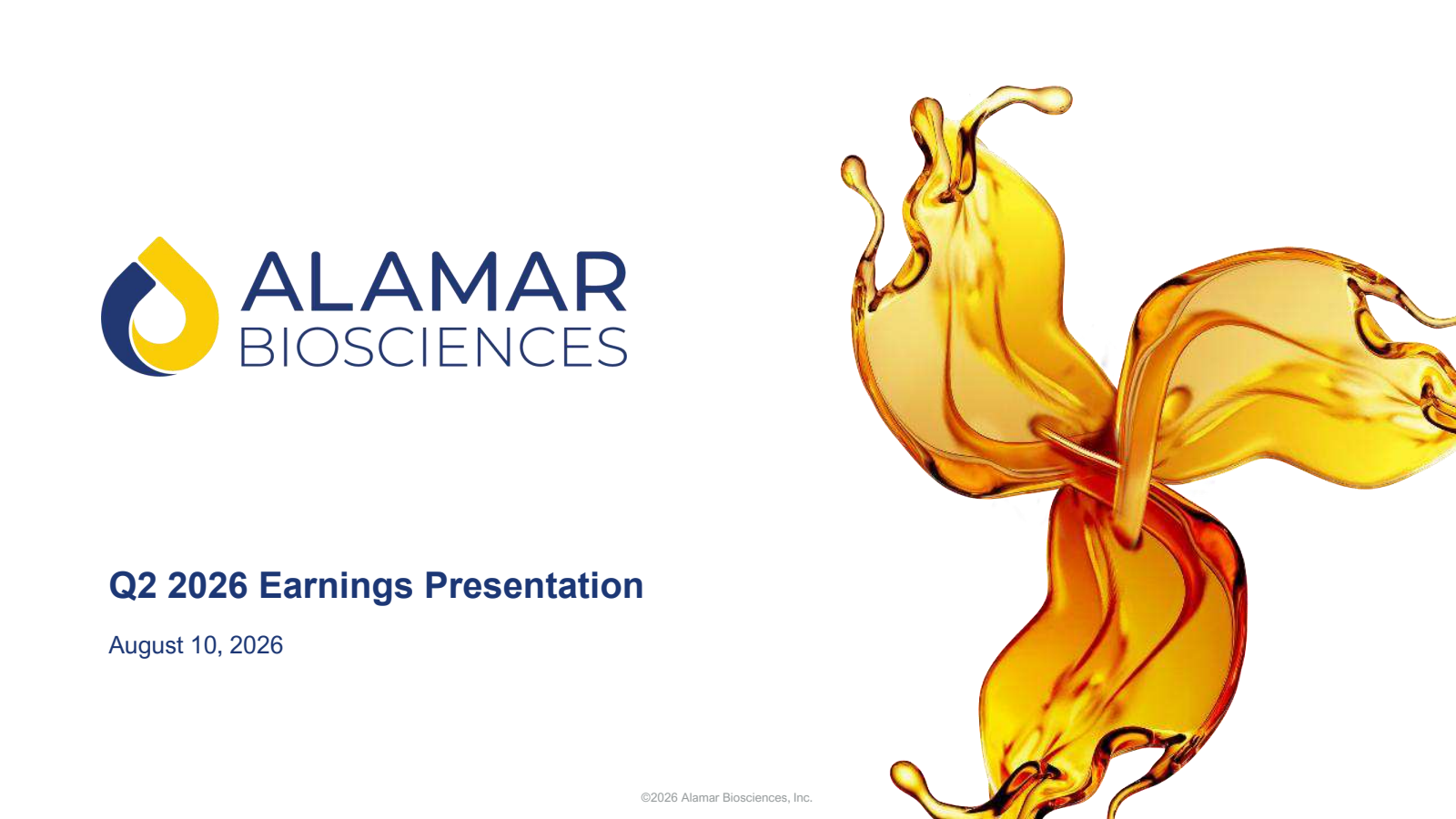 ALAMAR
BIOSCIENCES

Q2 2026 Earnings Presentation

August 10, 2026

©2026 Alamar Biosciences, Inc.